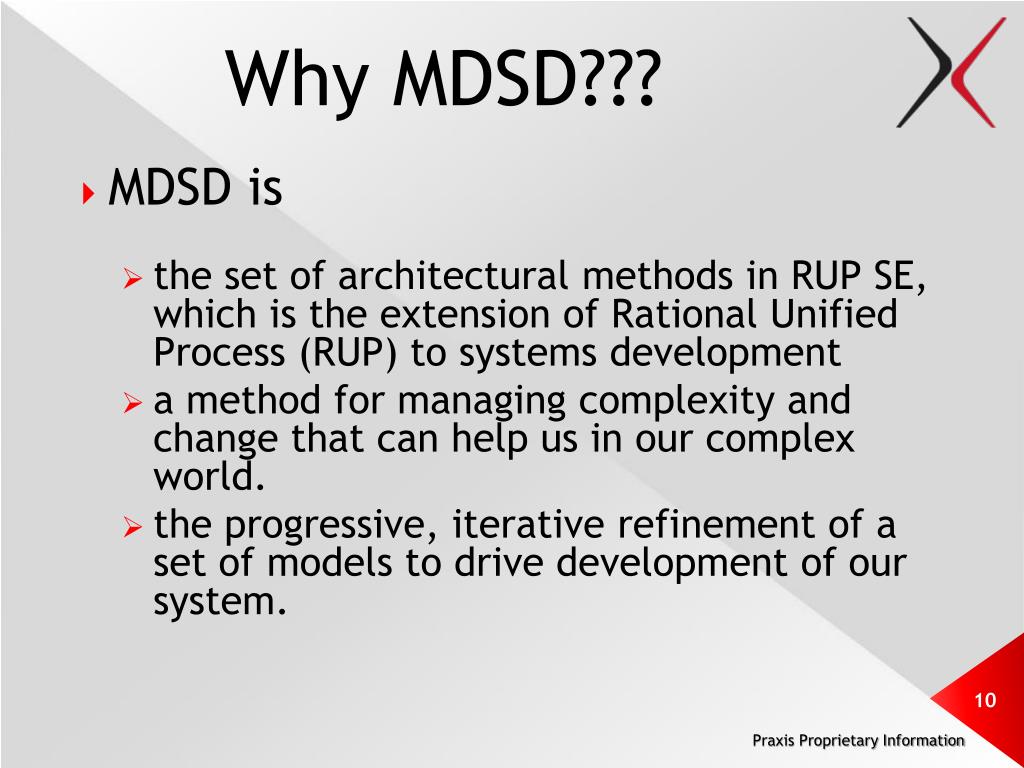 Why MDSD???

MDSD is

the set of architectural methods in RUP SE, which is the extension of Rational Unified Process (RUP) to systems development

a method for managing complexity and change that can help us in our complex world.

the progressive, iterative refinement of a set of models to drive development of our system.

10

Praxis Proprietary Information